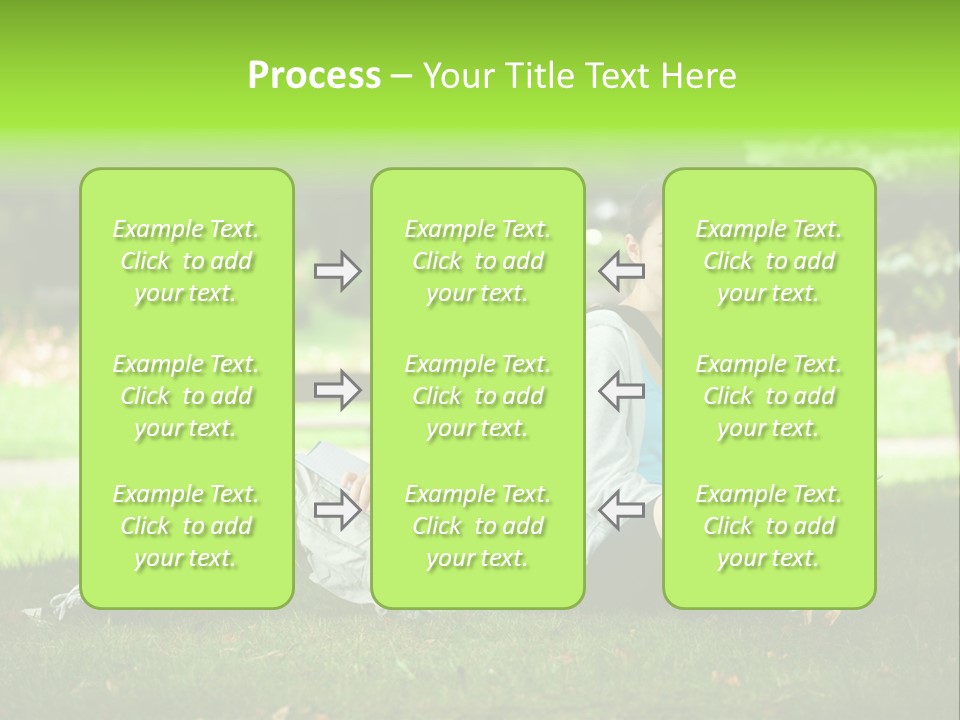 Process – Your Title Text Here

Example Text. Click to add your text.

Example Text. Click to add your text.

Example Text. Click to add your text.

Example Text. Click to add your text.

Example Text. Click to add your text.

Example Text. Click to add your text.

Example Text. Click to add your text.

Example Text. Click to add your text.

Example Text. Click to add your text.